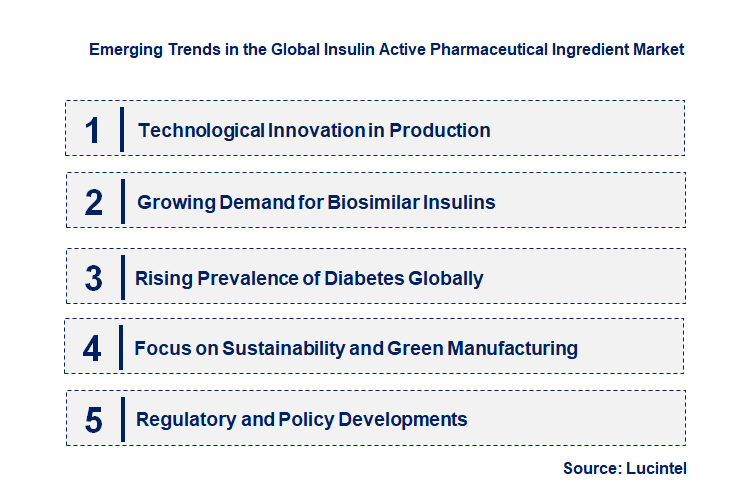 Emerging Trends in the Global Insulin Active Pharmaceutical Ingredient Market

1 Technological Innovation in Production

2 Growing Demand for Biosimilar Insulins

3 Rising Prevalence of Diabetes Globally

4 Focus on Sustainability and Green Manufacturing

5 Regulatory and Policy Developments

Source: Lucintel